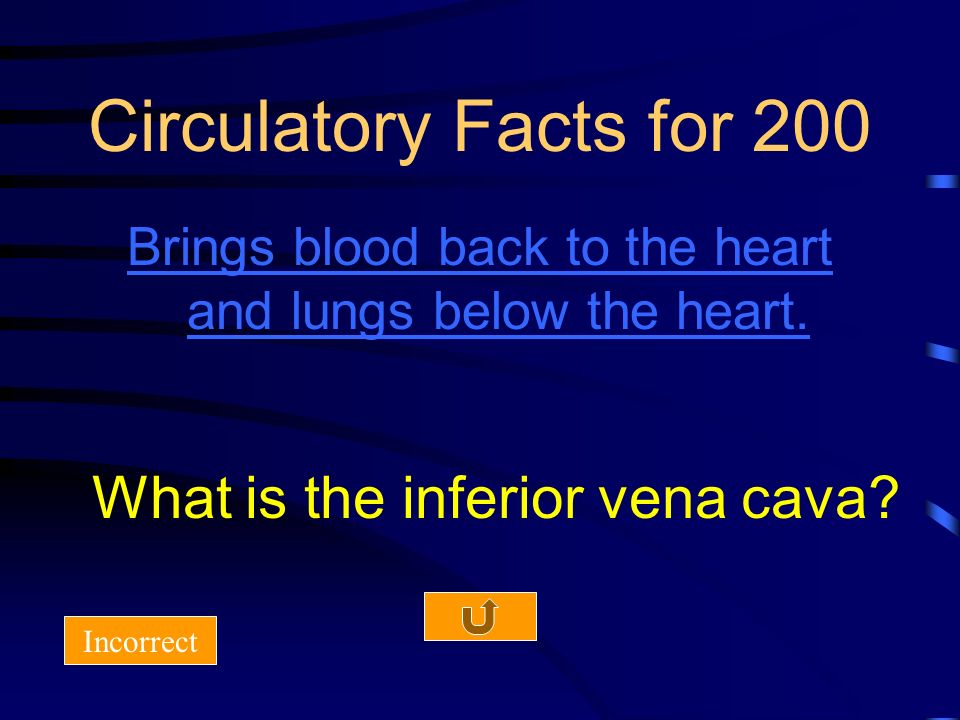 Circulatory Facts for 200

Brings blood back to the heart and lungs below the heart.

What is the inferior vena cava?

Incorrect